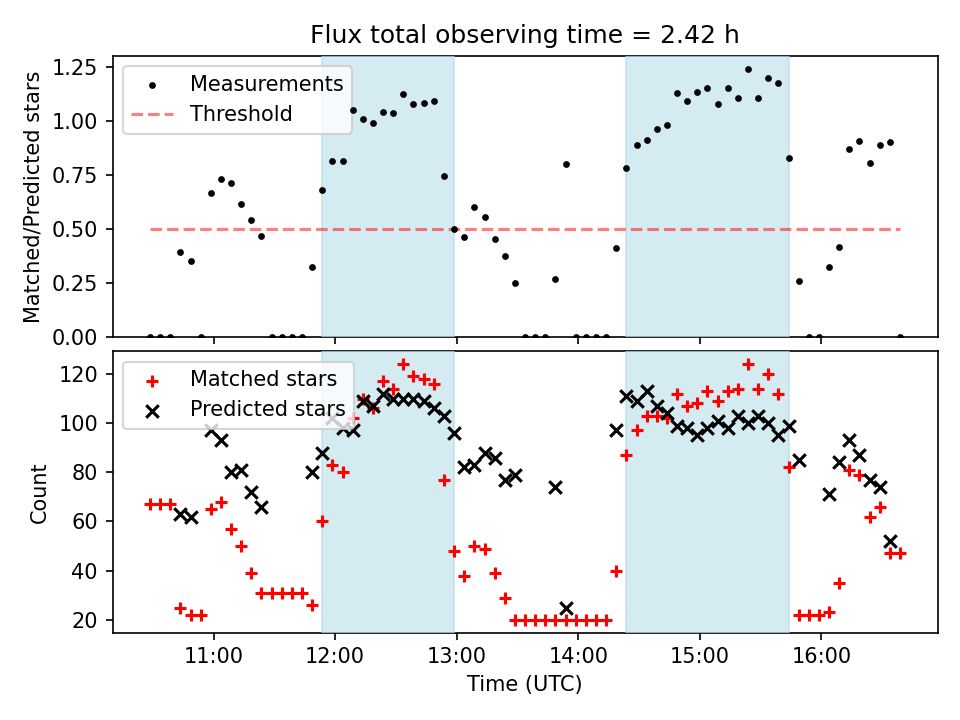 Flux total observing time = 2.42 h

Matched/Predicted stars

1.25
1.00
0.75
0.50
0.25
0.00

Measurements
Threshold

Count

120
100
80
60
40
20

Matched stars
Predicted stars

11:00
12:00
13:00
14:00
15:00
16:00

Time (UTC)